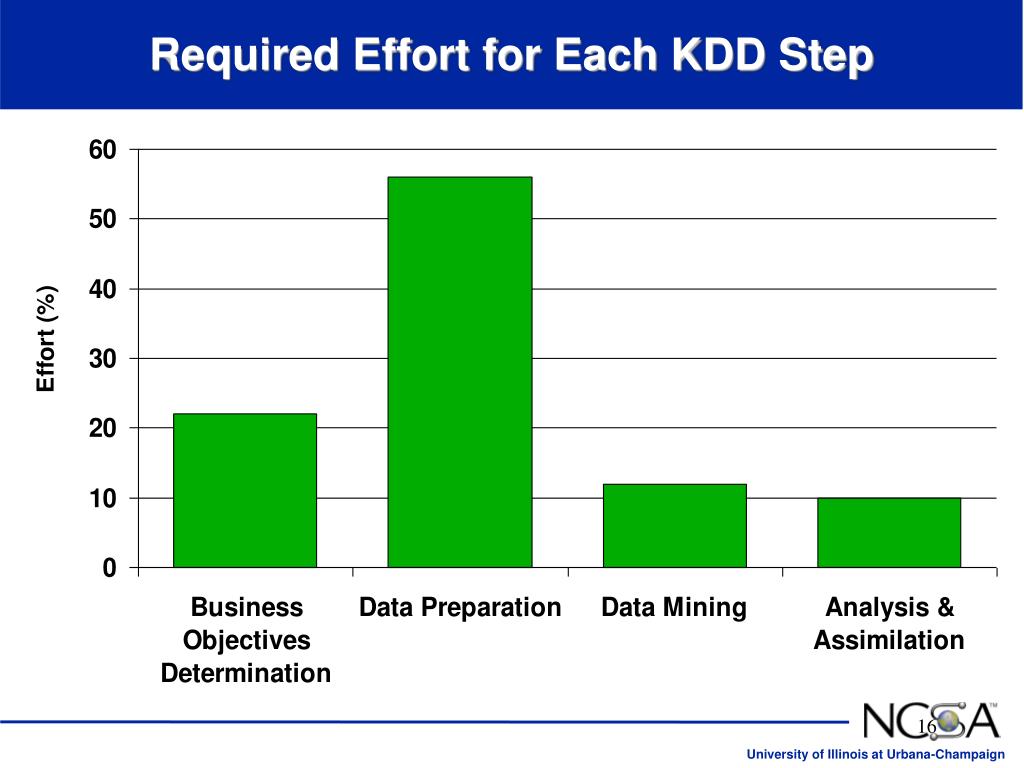 Required Effort for Each KDD Step

Effort (%)

60
50
40
30
20
10
0

Business Objectives Determination

Data Preparation

Data Mining

Analysis & Assimilation

NCSA

16

University of Illinois at Urbana-Champaign